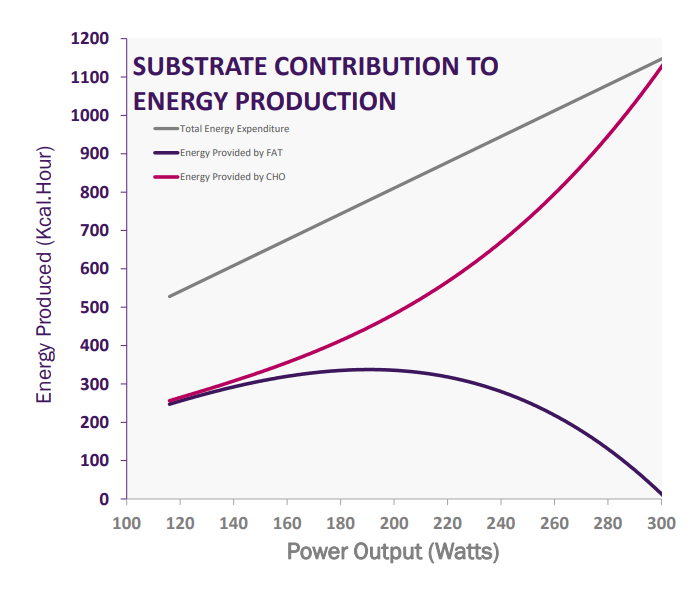 SUBSTRATE CONTRIBUTION TO ENERGY PRODUCTION

Total Energy Expenditure
Energy Provided by FAT
Energy Provided by CHO

Energy Produced (Kcal.Hour)

1200
1100
1000
900
800
700
600
500
400
300
200
100
0

100 120 140 160 180 200 220 240 260 280 300

Power Output (Watts)